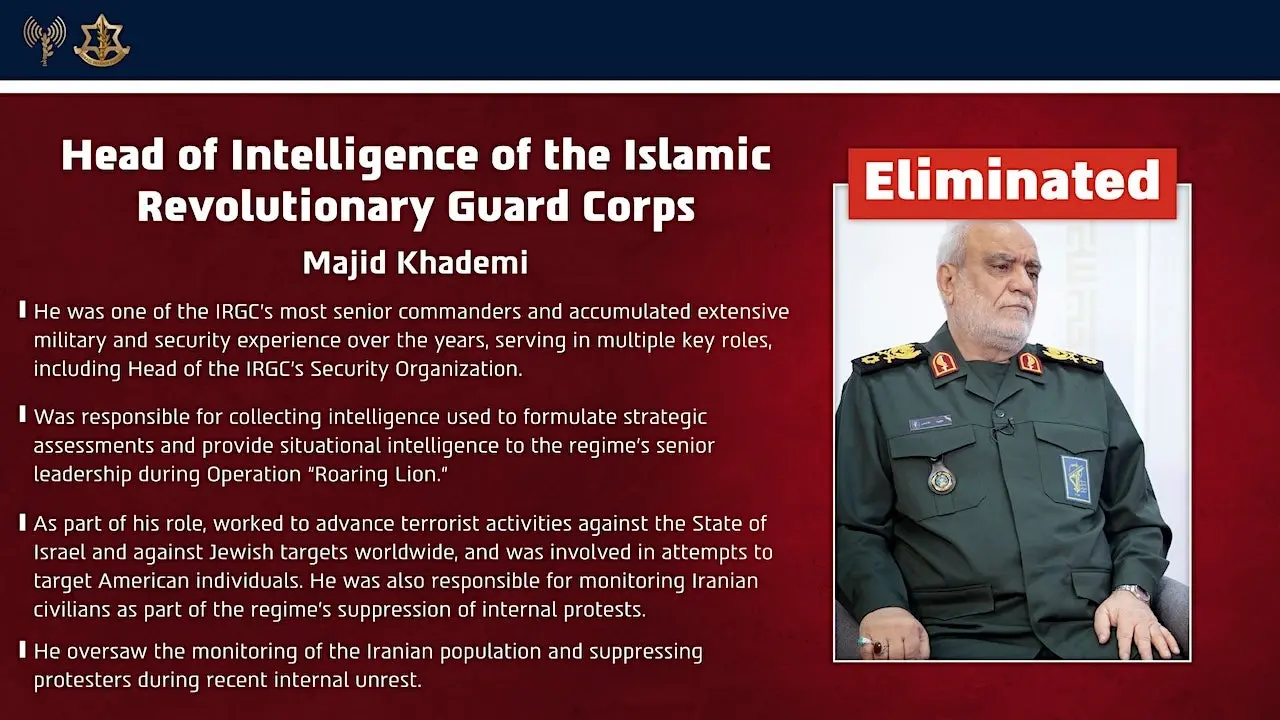 Head of Intelligence of the Islamic Revolutionary Guard Corps

Majid Khademi

He was one of the IRGC's most senior commanders and accumulated extensive military and security experience over the years, serving in multiple key roles, including Head of the IRGC's Security Organization.

Was responsible for collecting intelligence used to formulate strategic assessments and provide situational intelligence to the regime's senior leadership during Operation "Roaring Lion."

As part of his role, worked to advance terrorist activities against the State of Israel and against Jewish targets worldwide, and was involved in attempts to target American individuals. He was also responsible for monitoring Iranian civilians as part of the regime's suppression of internal protests.

He oversaw the monitoring of the Iranian population and suppressing protesters during recent internal unrest.

Eliminated